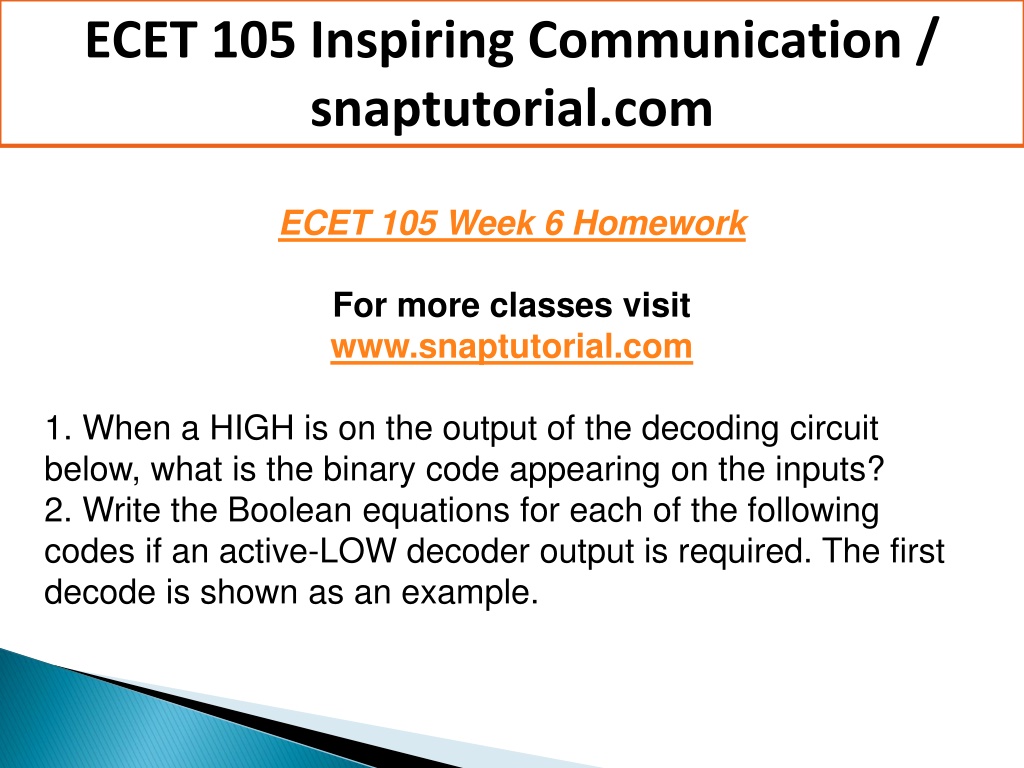 ECET 105 Inspiring Communication / snaptutorial.com

ECET 105 Week 6 Homework

For more classes visit
www.snaptutorial.com

1. When a HIGH is on the output of the decoding circuit below, what is the binary code appearing on the inputs?
2. Write the Boolean equations for each of the following codes if an active-LOW decoder output is required. The first decode is shown as an example.